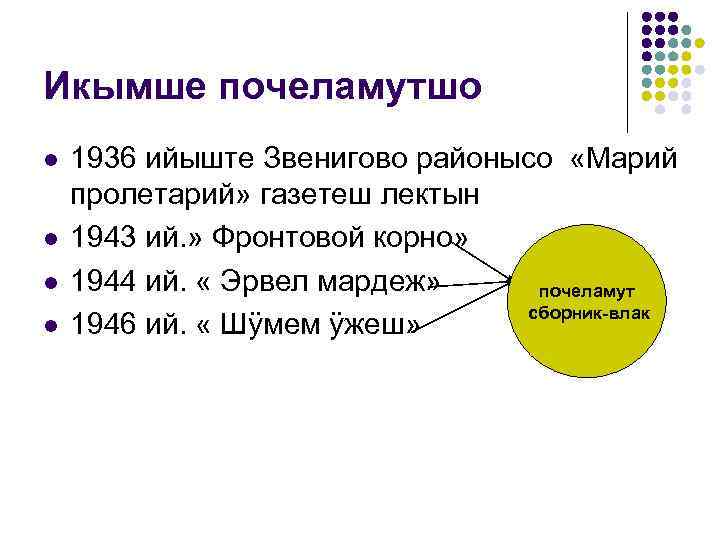 Икымше почеламутшо

- 1936 ийыште Звенигово районысо «Марий пролетарий» газетеш лектын
- 1943 ий.» Фронтовой корно»
- 1944 ий. « Эрвел мардеж»
- 1946 ий. « Шӱмем ӱжеш»

почеламут сборник-влак